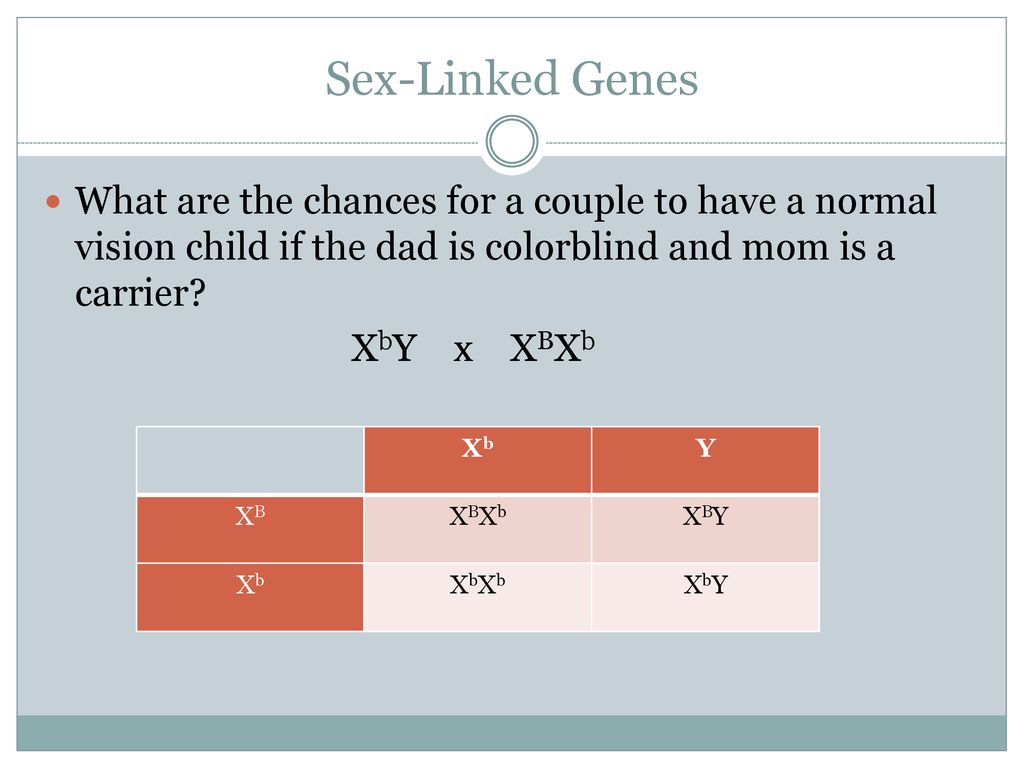 Sex-Linked Genes

What are the chances for a couple to have a normal vision child if the dad is colorblind and mom is a carrier?

$X^bY$ x $X^BX^b$

| | $X^b$ | Y |
|---|---|---|
| $X^B$ | $X^BX^b$ | $X^BY$ |
| $X^b$ | $X^bX^b$ | $X^bY$ |